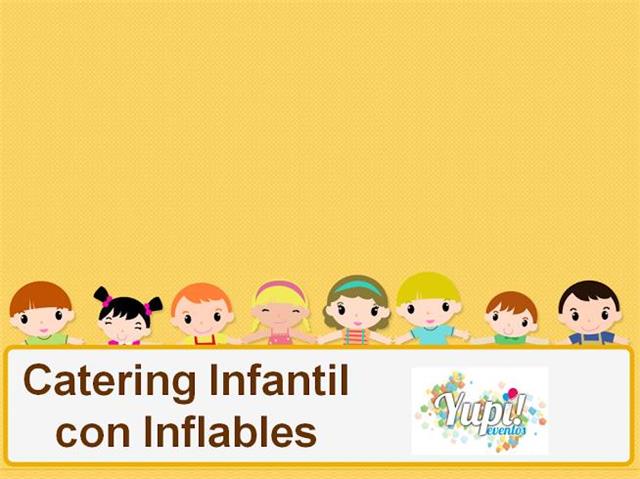 Catering Infantil con Inflables

Yupi! eventos